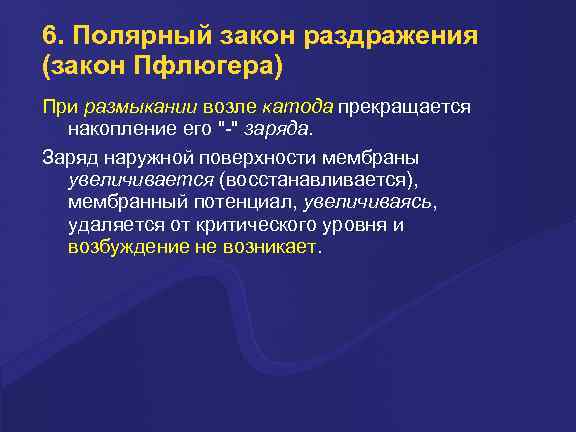 6. Полярный закон раздражения (закон Пфлюгера)

При размыкании возле катода прекращается накопление его "-" заряда.

Заряд наружной поверхности мембраны увеличивается (восстанавливается), мембранный потенциал, увеличиваясь, удаляется от критического уровня и возбуждение не возникает.